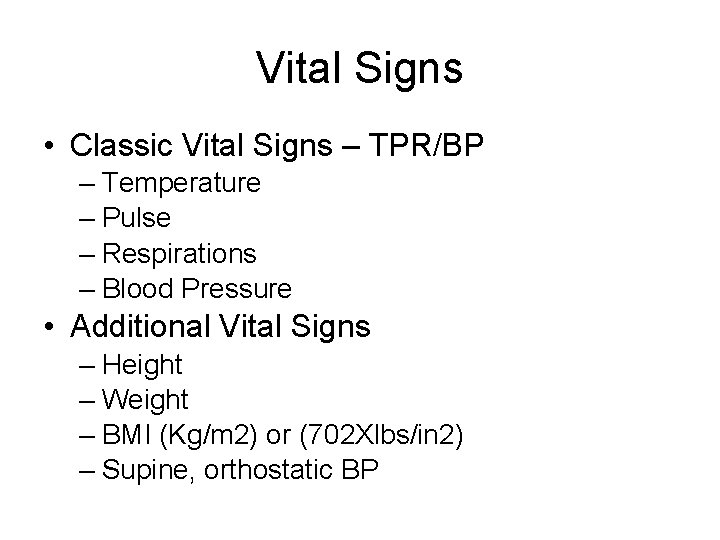 Vital Signs

• Classic Vital Signs – TPR/BP
– Temperature
– Pulse
– Respirations
– Blood Pressure
• Additional Vital Signs
– Height
– Weight
– BMI (Kg/m2) or (702Xlbs/in2)
– Supine, orthostatic BP